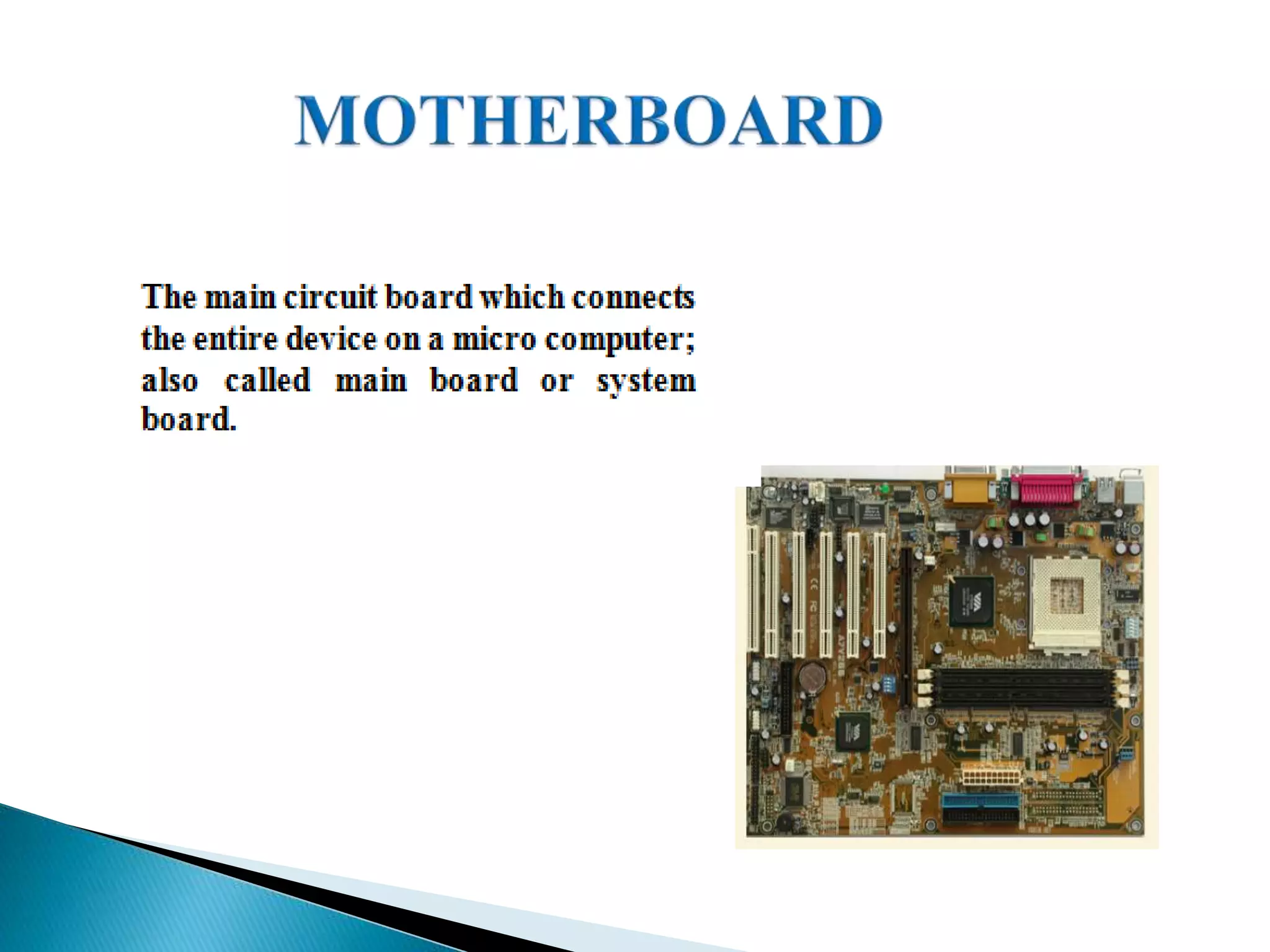 MOTHERBOARD

The main circuit board which connects the entire device on a micro computer; also called main board or system board.